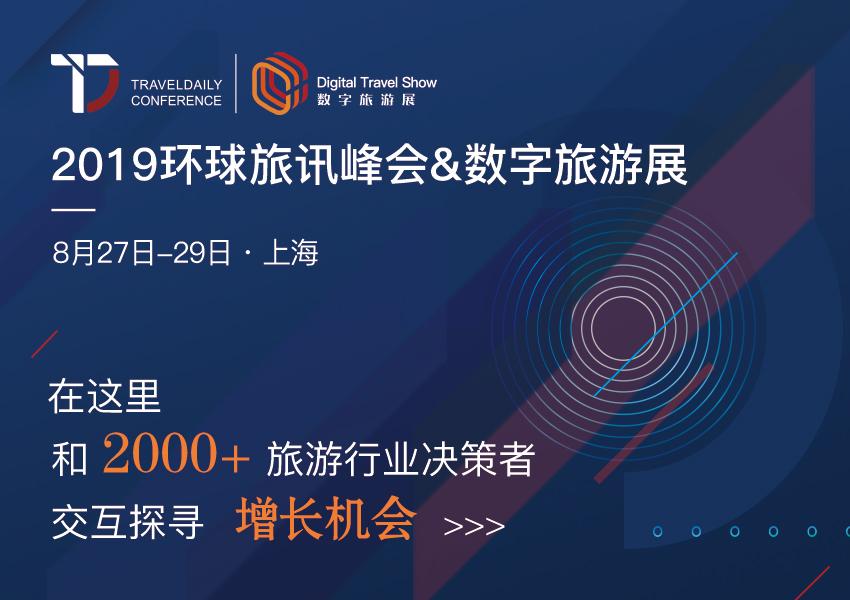 TRAVELDAILY CONFERENCE

Digital Travel Show
数字旅游展

2019环球旅讯峰会&数字旅游展

8月27日–29日 · 上海

在这里
和 2000+ 旅游行业决策者
交互探寻 增长机会 >>>